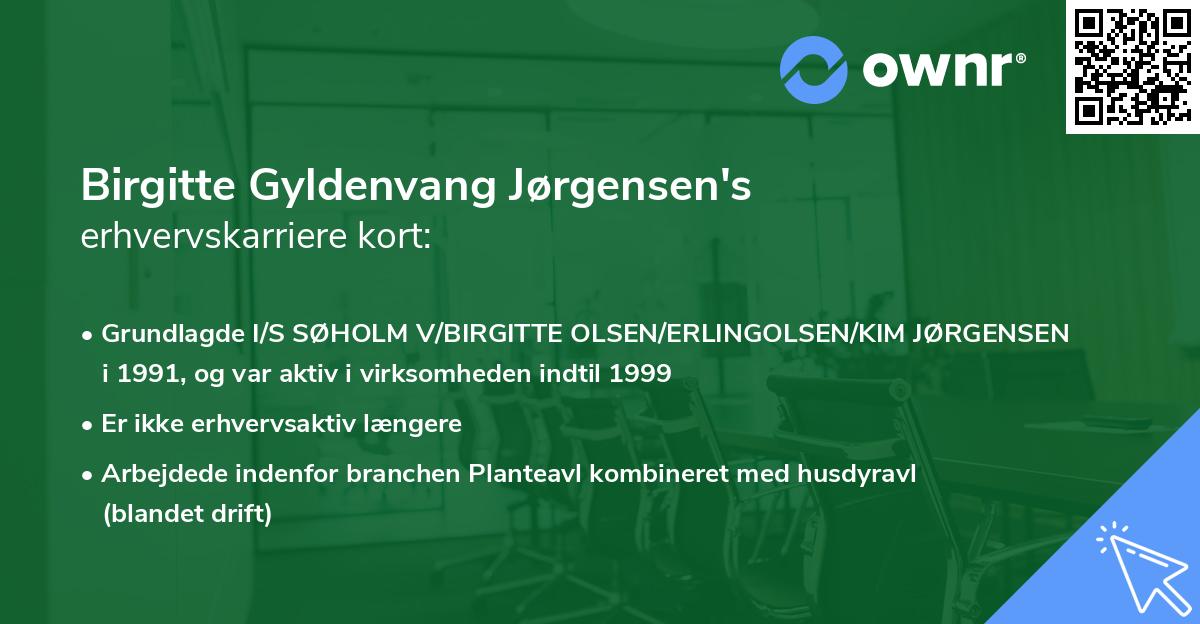 ownr®

Birgitte Gyldenvang Jørgensen's
erhvervskarriere kort:

• Grundlagde I/S SØHOLM V/BIRGITTE OLSEN/ERLINGOLSEN/KIM JØRGENSEN i 1991, og var aktiv i virksomheden indtil 1999

• Er ikke erhvervsaktiv længere

• Arbejdede indenfor branchen Planteavl kombineret med husdyravl (blandet drift)